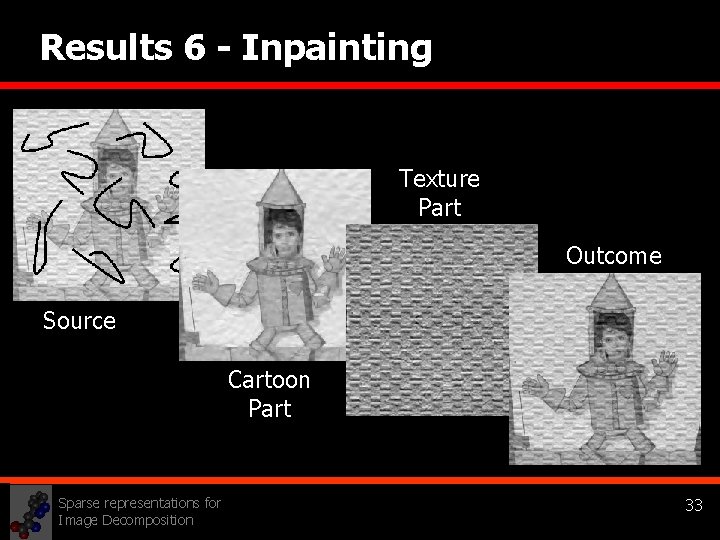 Results 6 - Inpainting

Source

Cartoon Part

Texture Part

Outcome

Sparse representations for Image Decomposition

33